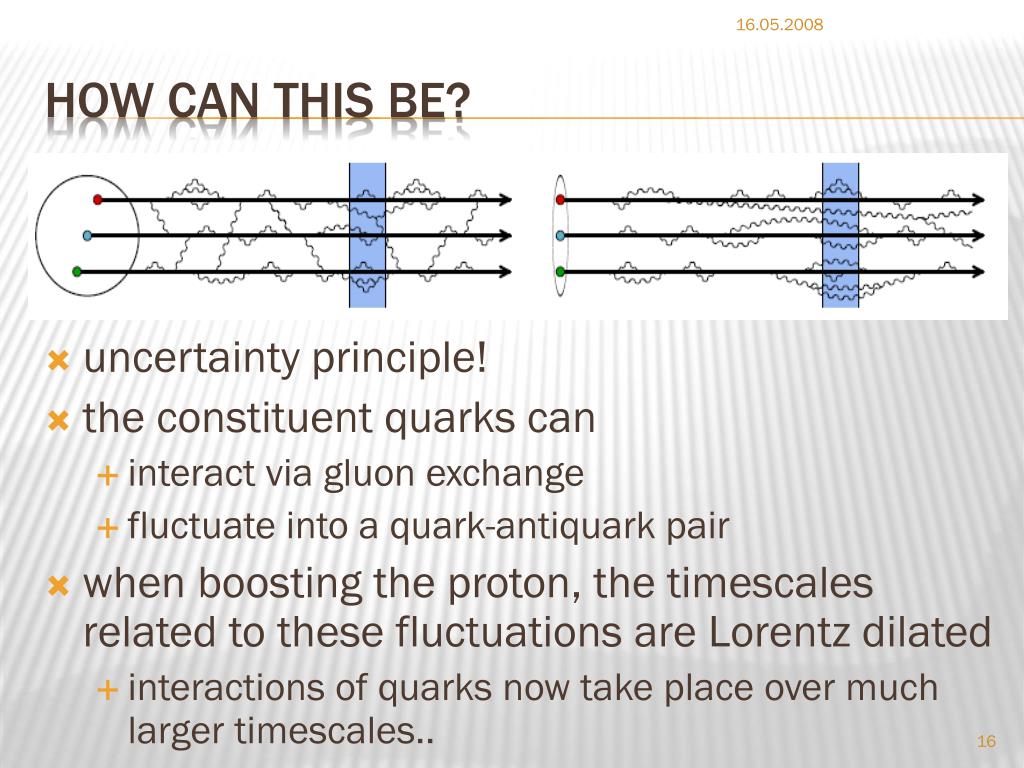 16.05.2008

HOW CAN THIS BE?

uncertainty principle!

the constituent quarks can

interact via gluon exchange

fluctuate into a quark-antiquark pair

when boosting the proton, the timescales related to these fluctuations are Lorentz dilated

interactions of quarks now take place over much larger timescales..

16